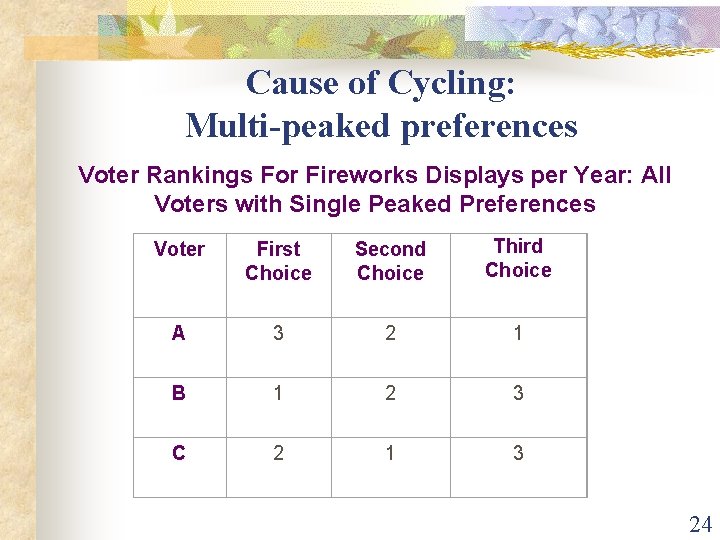 Cause of Cycling:
Multi-peaked preferences

Voter Rankings For Fireworks Displays per Year: All Voters with Single Peaked Preferences

| Voter | First Choice | Second Choice | Third Choice |
|---|---|---|---|
| A | 3 | 2 | 1 |
| B | 1 | 2 | 3 |
| C | 2 | 1 | 3 |

24